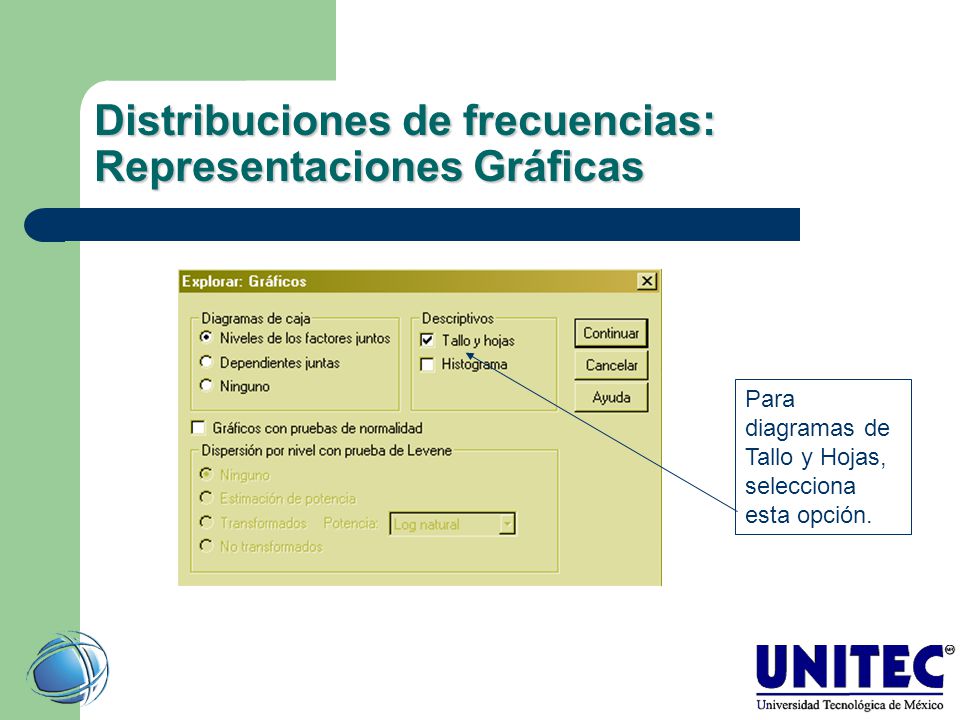 Distribuciones de frecuencias: Representaciones Gráficas

Explorar: Gráficos

Diagramas de caja
Niveles de los factores juntos
Dependientes juntas
Ninguno

Descriptivos
Tallo y hojas
Histograma

Continuar
Cancelar
Ayuda

Gráficos con pruebas de normalidad

Dispersión por nivel con prueba de Levene
Ninguno
Estimación de potencia
Transformados Potencia: Log natural
No transformados

Para diagramas de Tallo y Hojas, selecciona esta opción.

UNITEC
Universidad Tecnológica de México